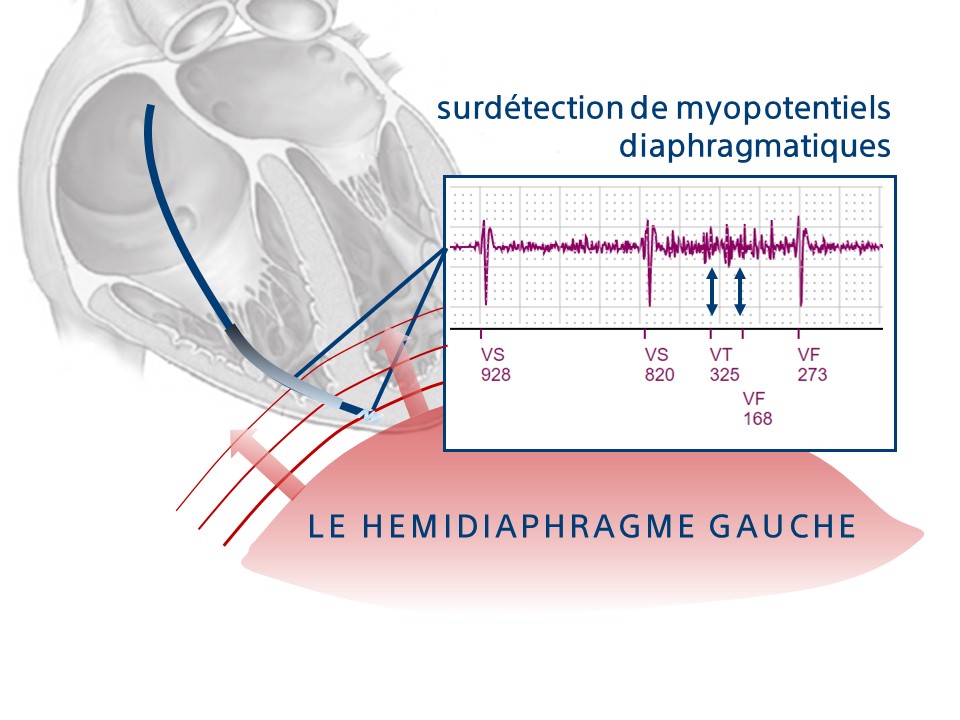 surdétection de myopotentiels diaphragmatiques

VS
928

VS
820

VT
325

VF
168

VF
273

LE HEMIDIAPHRAGME GAUCHE